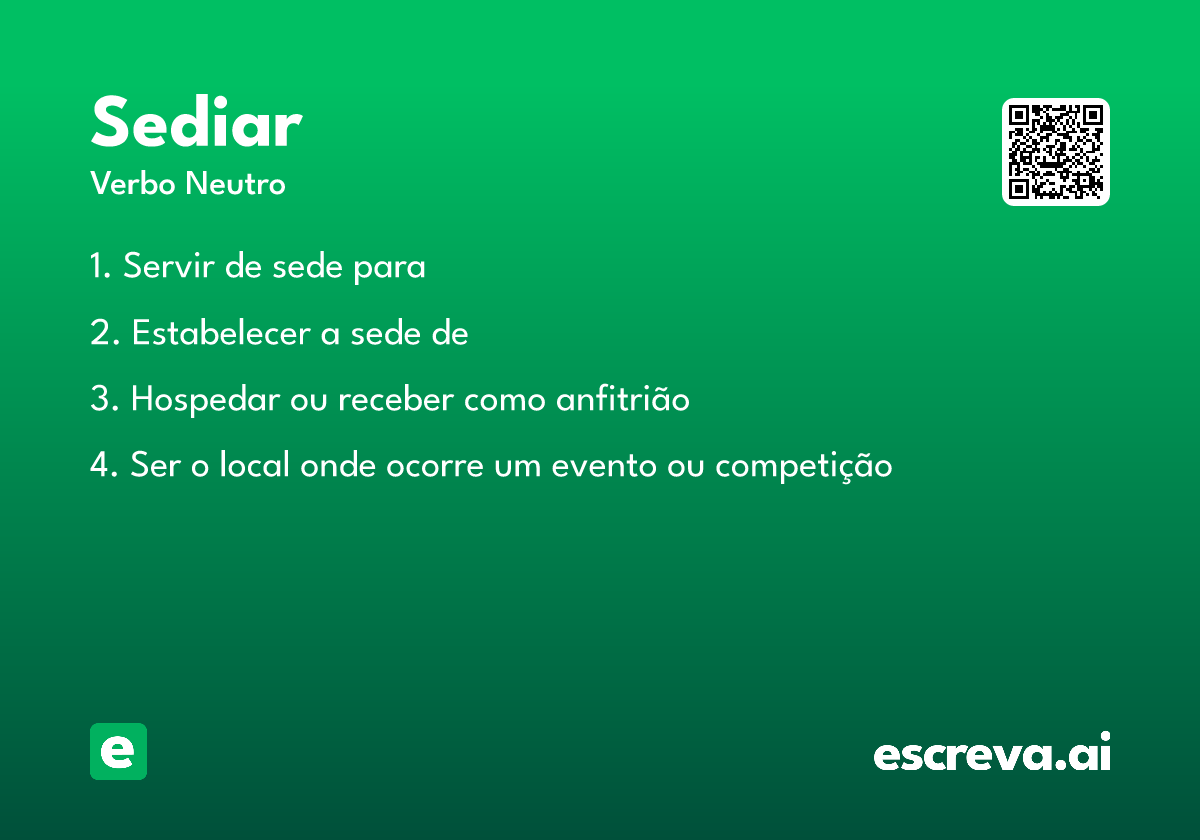 Sediar
Verbo Neutro

1. Servir de sede para

2. Estabelecer a sede de

3. Hospedar ou receber como anfitrião

4. Ser o local onde ocorre um evento ou competição

e

escreva.ai